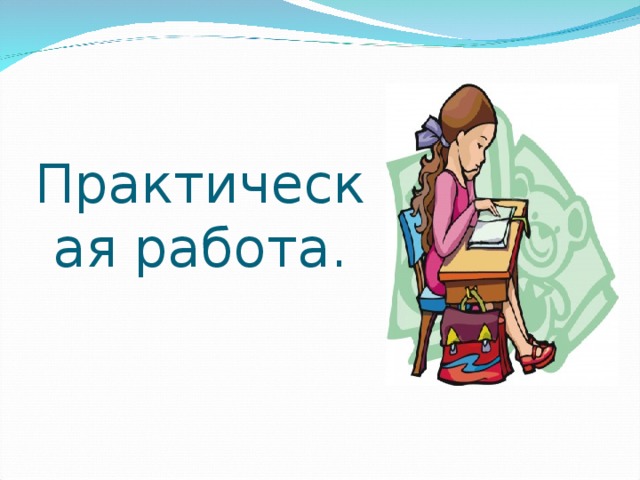 Практическая работа.